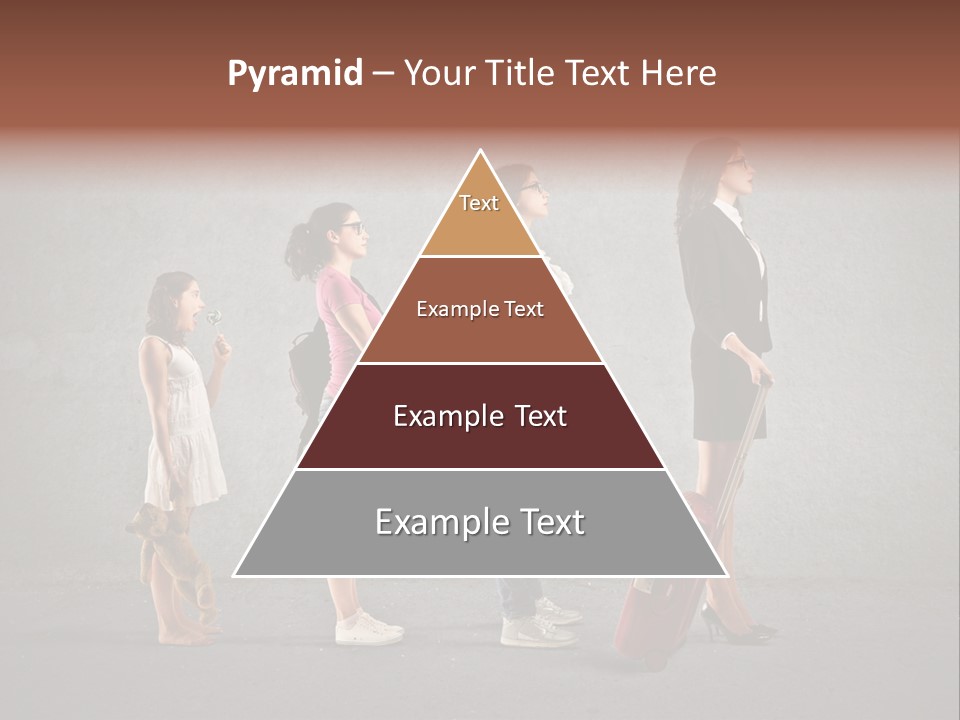 Pyramid – Your Title Text Here

Text

Example Text

Example Text

Example Text